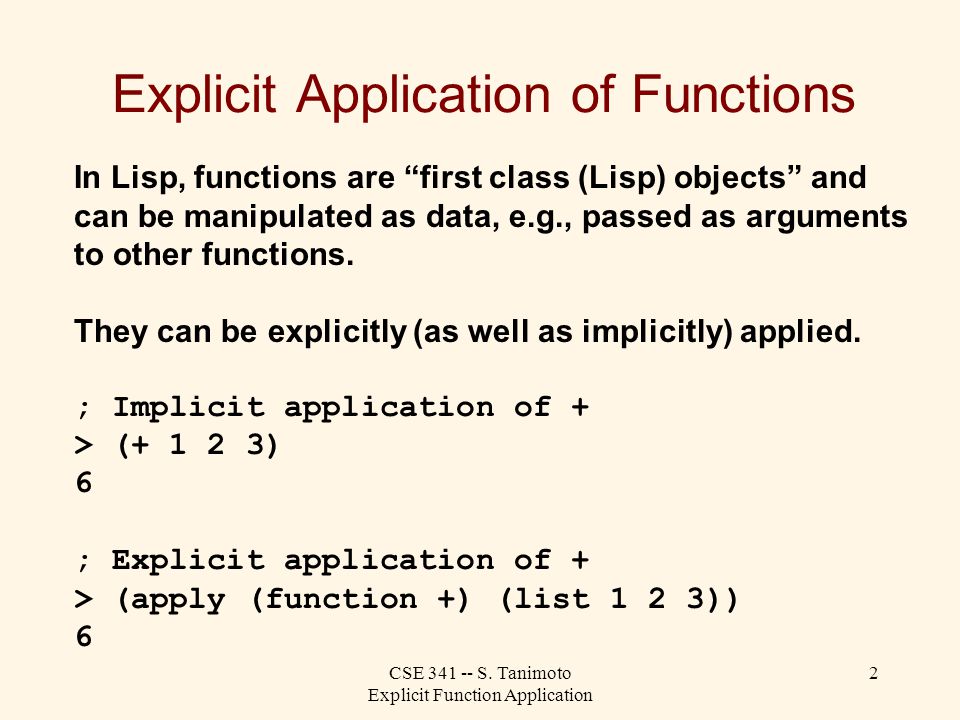 Explicit Application of Functions

In Lisp, functions are “first class (Lisp) objects” and can be manipulated as data, e.g., passed as arguments to other functions.

They can be explicitly (as well as implicitly) applied.

; Implicit application of +
> (+ 1 2 3)
6

; Explicit application of +
> (apply (function +) (list 1 2 3))
6

CSE 341 -- S. Tanimoto
Explicit Function Application

2